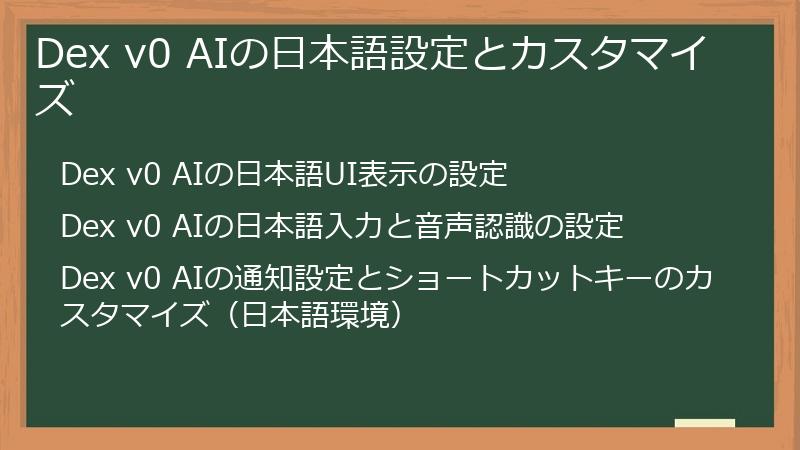 Dex v0 AIの日本語設定とカスタマイズ

Dex v0 AIの日本語UI表示の設定

Dex v0 AIの日本語入力と音声認識の設定

Dex v0 AIの通知設定とショートカットキーのカスタマイズ（日本語環境）